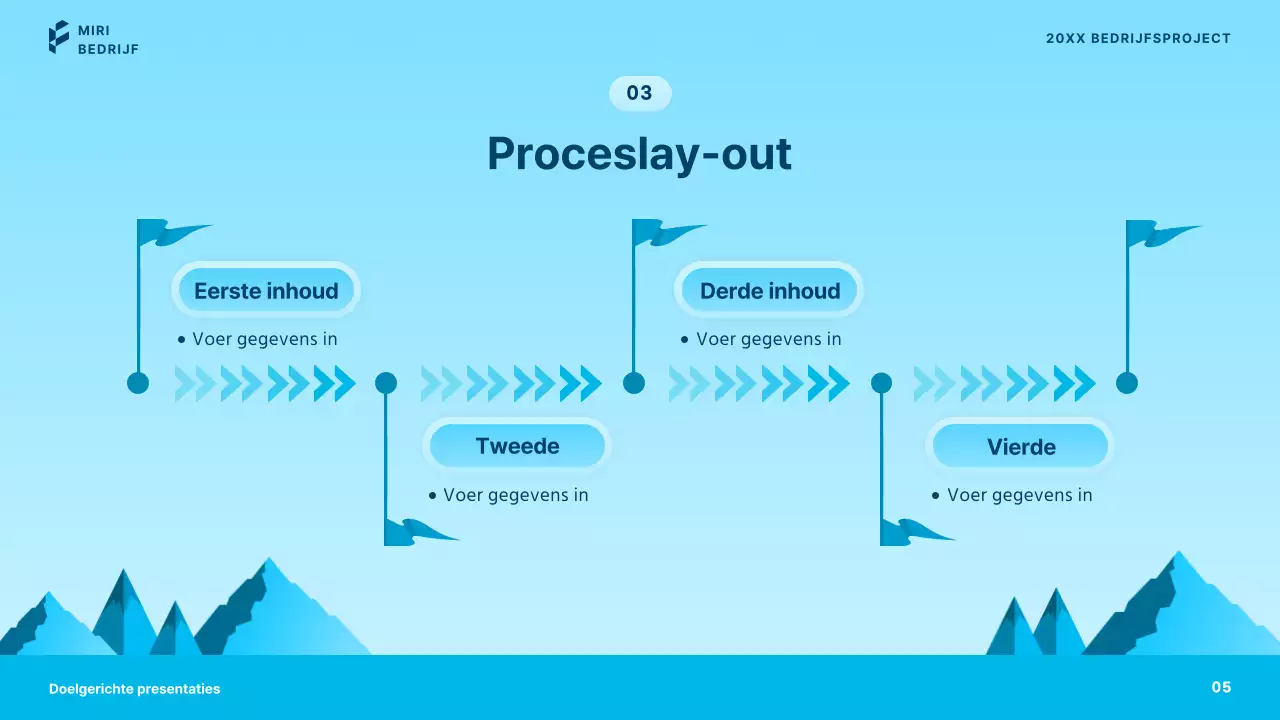 MIRI
BEDRIJF

20XX BEDRIJFSPROJECT

03

Proceslay-out

Eerste inhoud
• Voer gegevens in

Tweede
• Voer gegevens in

Derde inhoud
• Voer gegevens in

Vierde
• Voer gegevens in

Doelgerichte presentaties

05